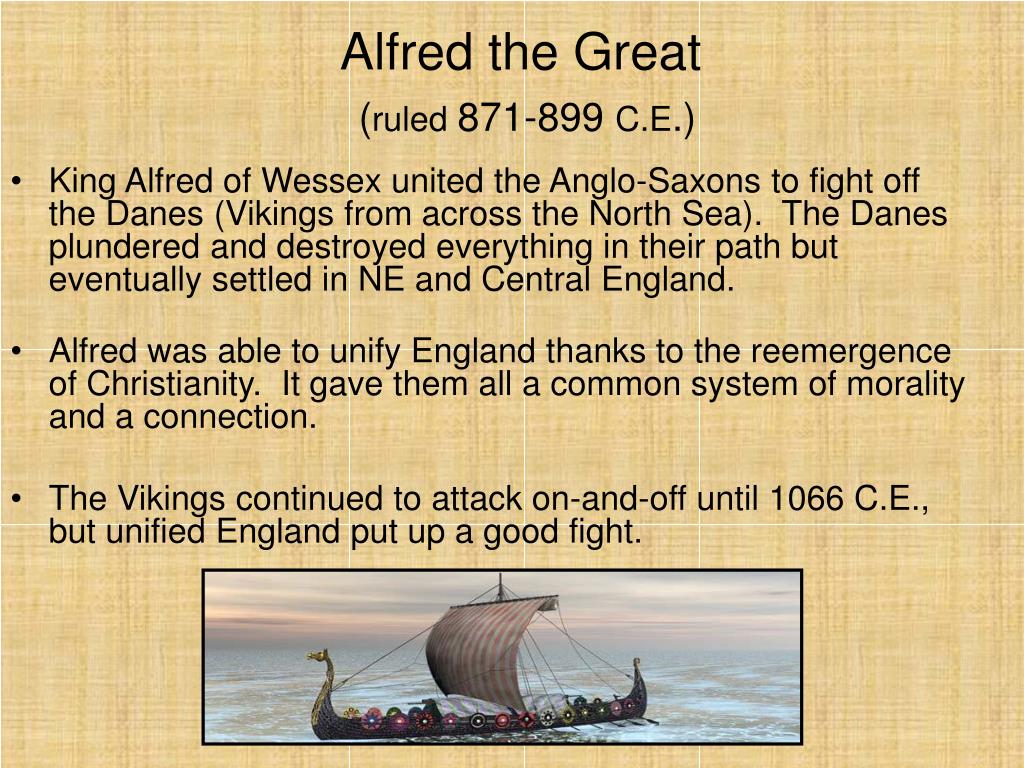 Alfred the Great
(ruled 871-899 C.E.)

• King Alfred of Wessex united the Anglo-Saxons to fight off the Danes (Vikings from across the North Sea). The Danes plundered and destroyed everything in their path but eventually settled in NE and Central England.

• Alfred was able to unify England thanks to the reemergence of Christianity. It gave them all a common system of morality and a connection.

• The Vikings continued to attack on-and-off until 1066 C.E., but unified England put up a good fight.